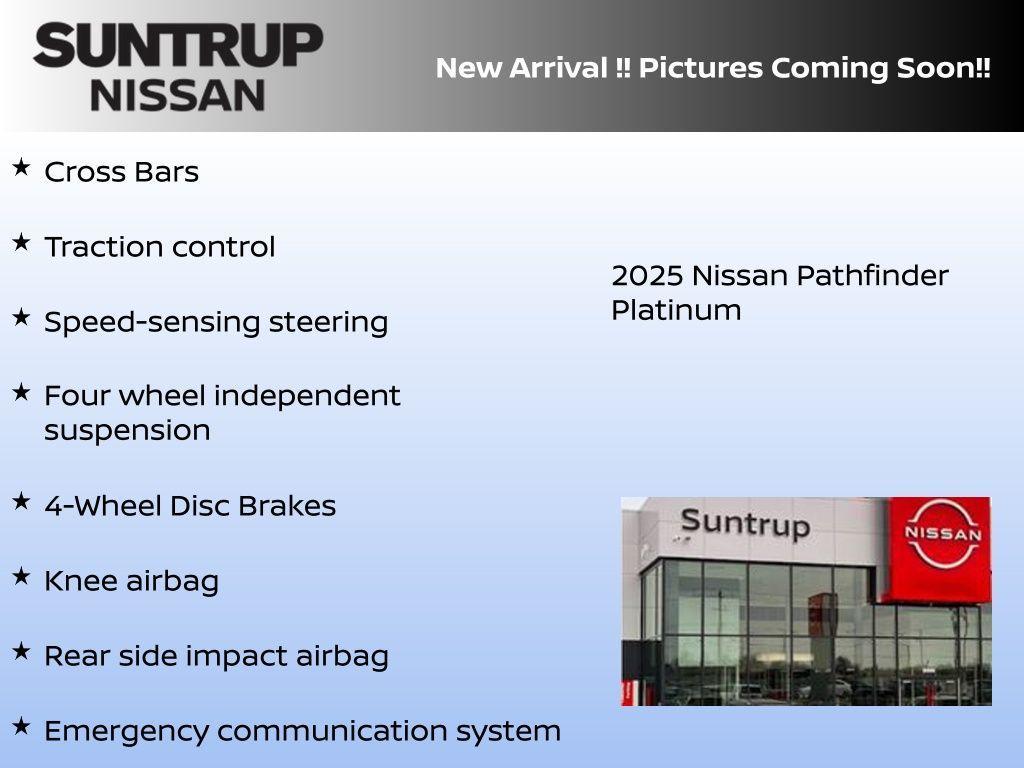 SUNTRUP
NISSAN

New Arrival !! Pictures Coming Soon!!

★ Cross Bars

★ Traction control

★ Speed-sensing steering

★ Four wheel independent suspension

★ 4-Wheel Disc Brakes

★ Knee airbag

★ Rear side impact airbag

★ Emergency communication system

2025 Nissan Pathfinder Platinum

Suntrup

NISSAN